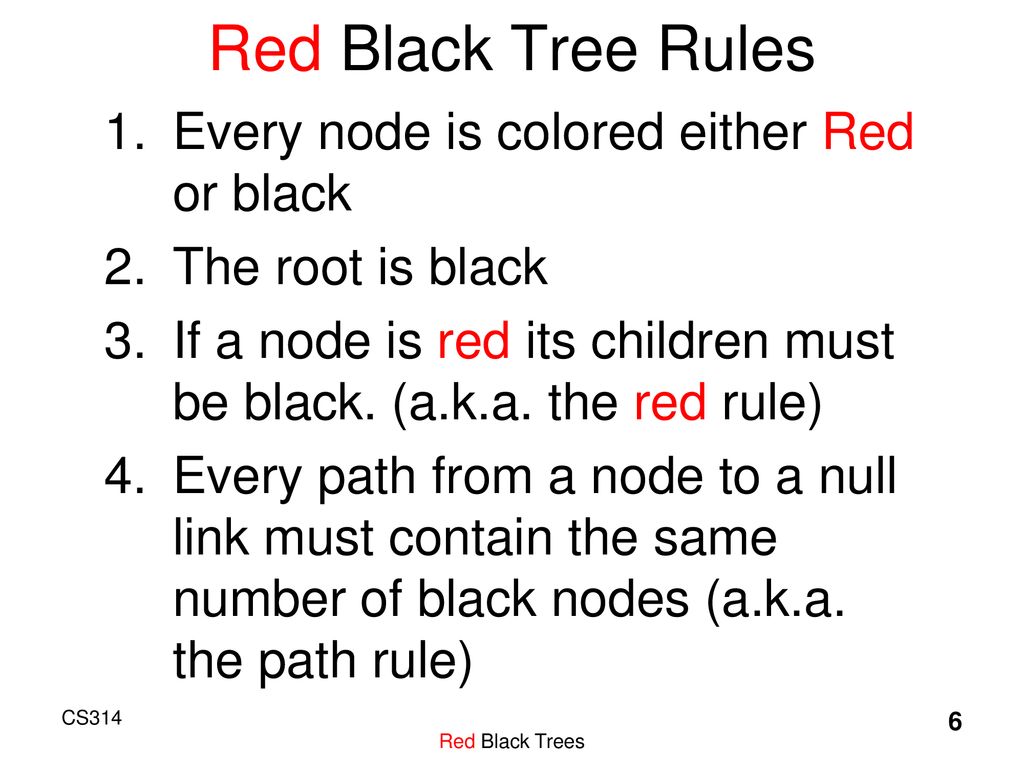 Red Black Tree Rules

1. Every node is colored either Red or black
2. The root is black
3. If a node is red its children must be black. (a.k.a. the red rule)
4. Every path from a node to a null link must contain the same number of black nodes (a.k.a. the path rule)

CS314

Red Black Trees

6